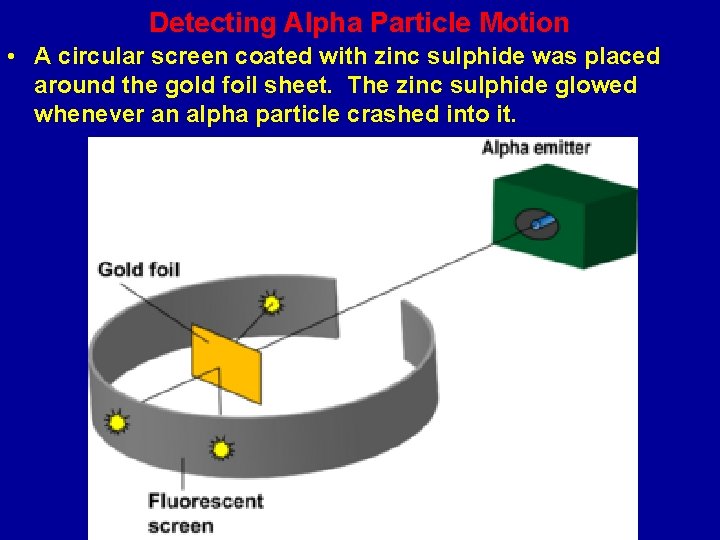 Detecting Alpha Particle Motion

• A circular screen coated with zinc sulphide was placed around the gold foil sheet. The zinc sulphide glowed whenever an alpha particle crashed into it.

Alpha emitter

Gold foil

Fluorescent screen